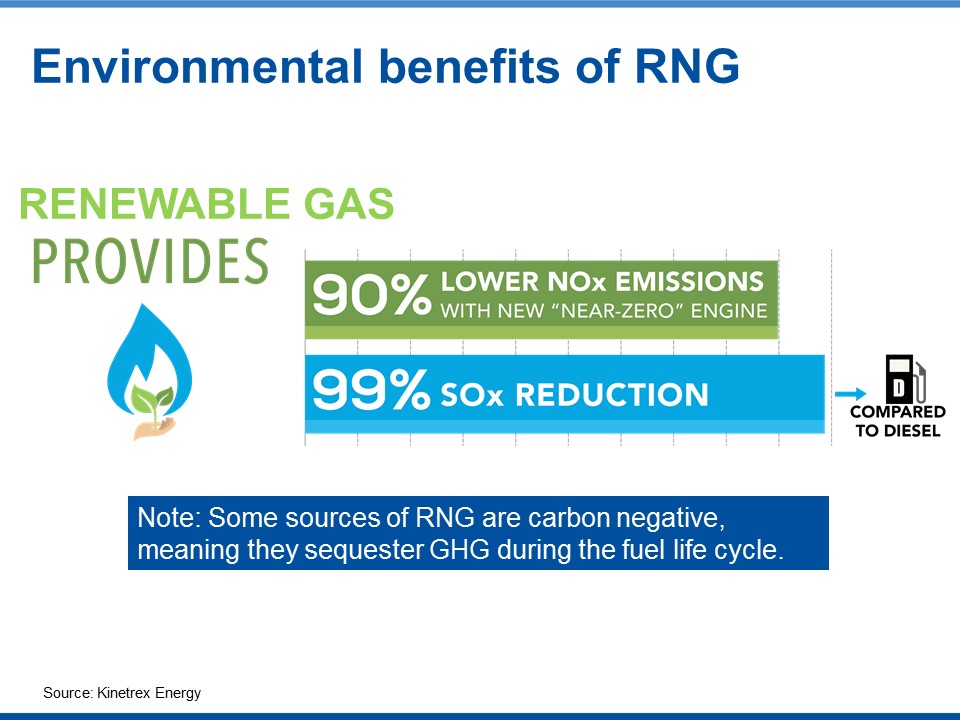 Environmental benefits of RNG

RENEWABLE GAS
PROVIDES

90% LOWER NOx EMISSIONS WITH NEW "NEAR-ZERO" ENGINE

99% SOx REDUCTION

D

COMPARED TO DIESEL

Note: Some sources of RNG are carbon negative, meaning they sequester GHG during the fuel life cycle.

Source: Kinetrex Energy